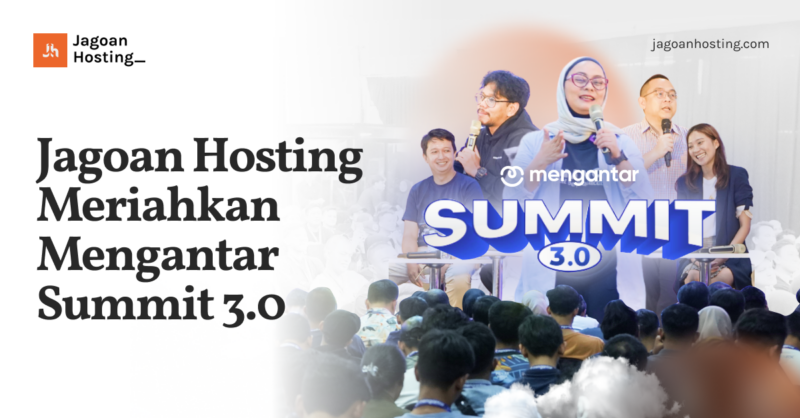 Jh Jagoan Hosting_

jagoanhosting.com

Jagoan Hosting Meriahkan Mengantar Summit 3.0

mengantar

SUMMIT

3.0